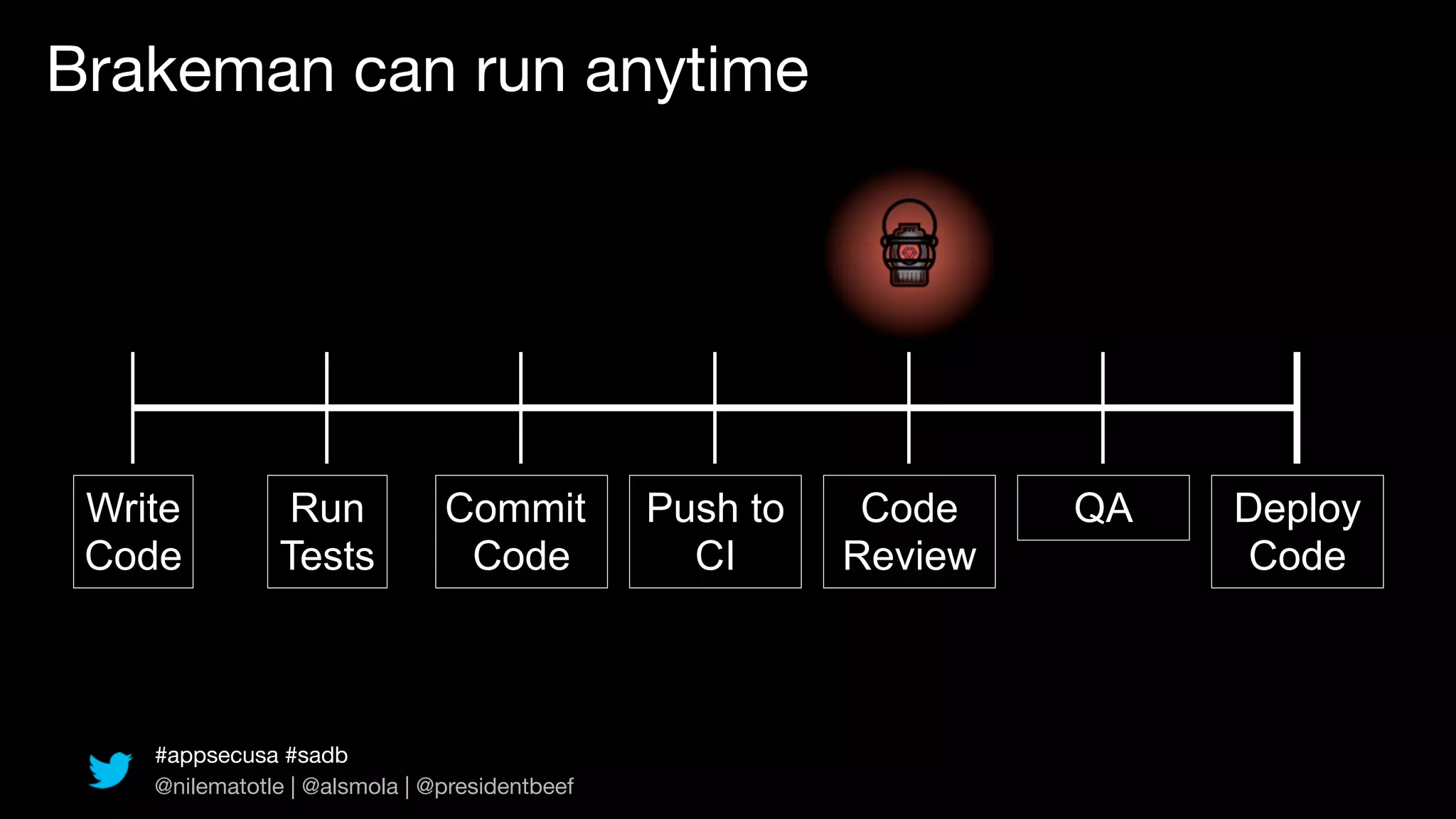 Brakeman can run anytime

Write Code

Run Tests

Commit Code

Push to CI

Code Review

QA

Deploy Code

#appsecusa #sadb
@nilematotle | @alsmola | @presidentbeef